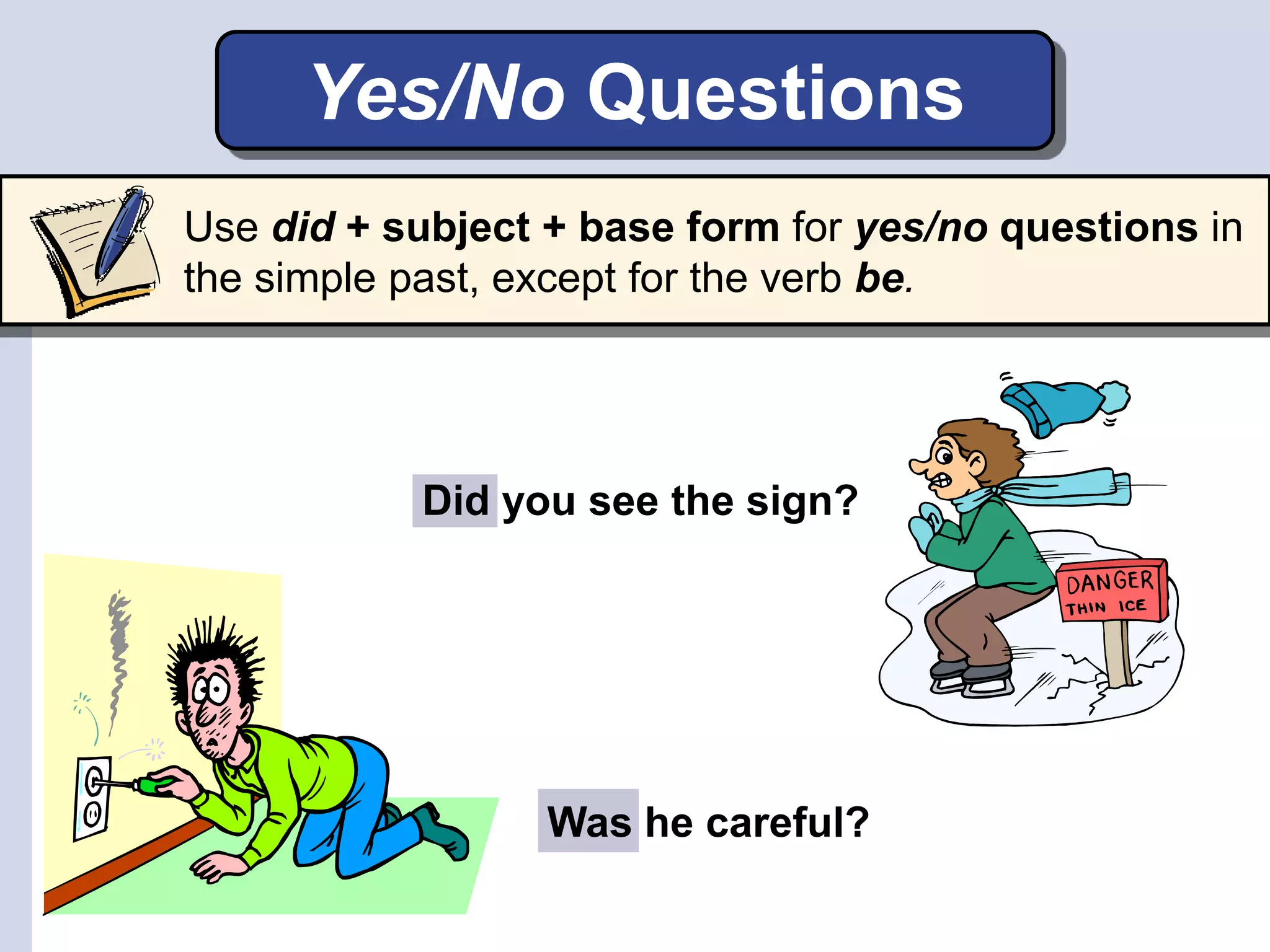 Yes/No Questions

Use did + subject + base form for yes/no questions in the simple past, except for the verb be.

Did you see the sign?

DANGER
THIN ICE

Was he careful?